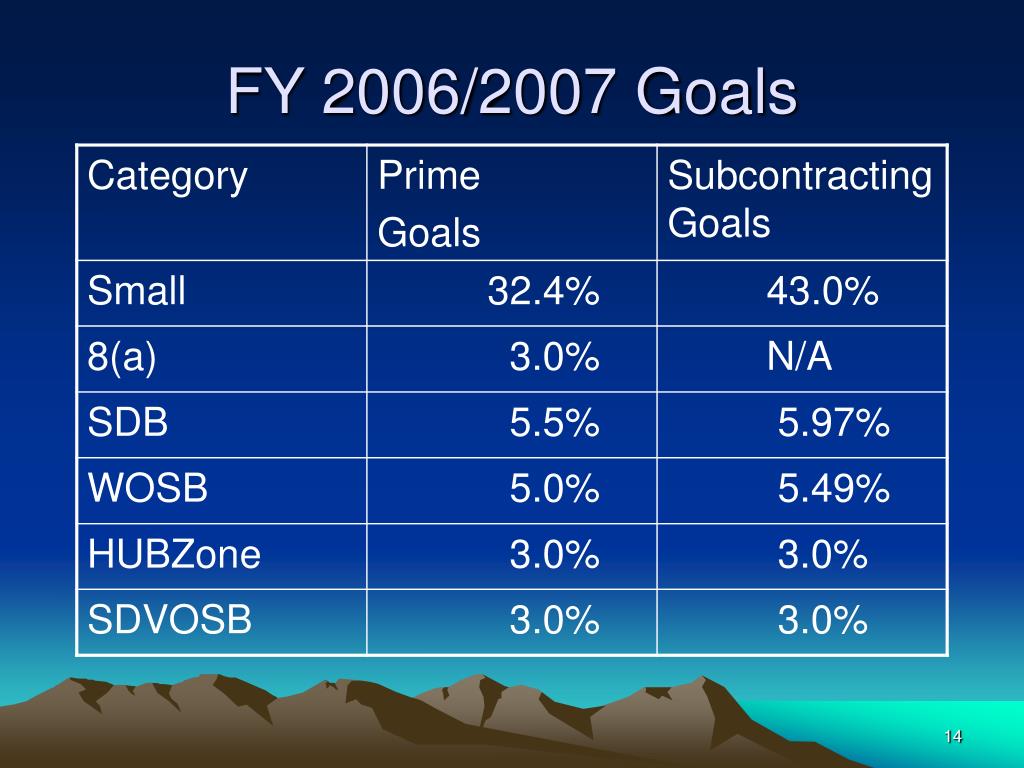 FY 2006/2007 Goals

| Category | Prime Goals | Subcontracting Goals |
|---|---|---|
| Small | 32.4% | 43.0% |
| 8(a) | 3.0% | N/A |
| SDB | 5.5% | 5.97% |
| WOSB | 5.0% | 5.49% |
| HUBZone | 3.0% | 3.0% |
| SDVOSB | 3.0% | 3.0% |

14